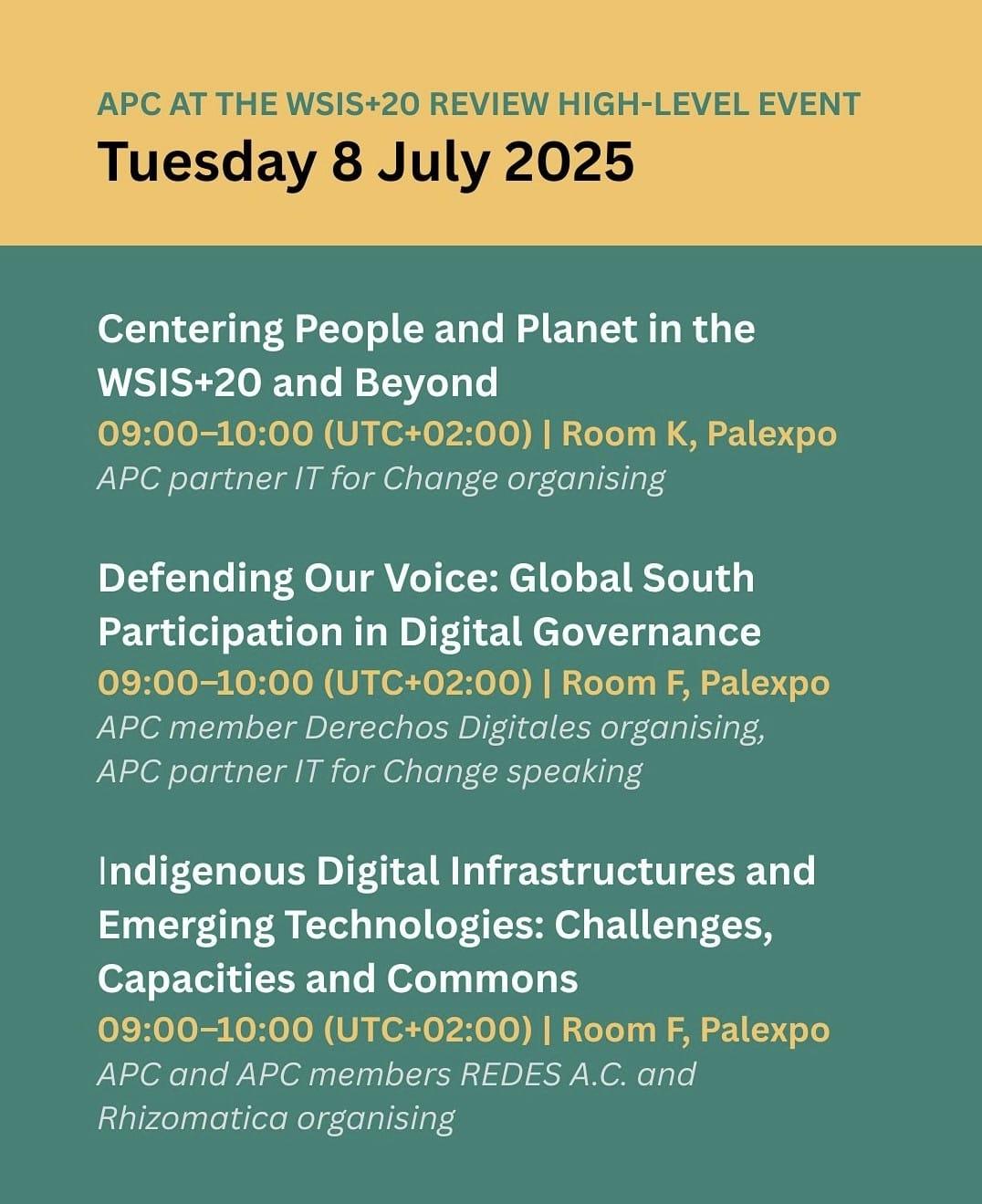 APC AT THE WSIS+20 REVIEW HIGH-LEVEL EVENT
Tuesday 8 July 2025

Centering People and Planet in the WSIS+20 and Beyond
09:00–10:00 (UTC+02:00) | Room K, Palexpo
APC partner IT for Change organising

Defending Our Voice: Global South Participation in Digital Governance
09:00–10:00 (UTC+02:00) | Room F, Palexpo
APC member Derechos Digitales organising, APC partner IT for Change speaking

Indigenous Digital Infrastructures and Emerging Technologies: Challenges, Capacities and Commons
09:00–10:00 (UTC+02:00) | Room F, Palexpo
APC and APC members REDES A.C. and Rhizomatica organising